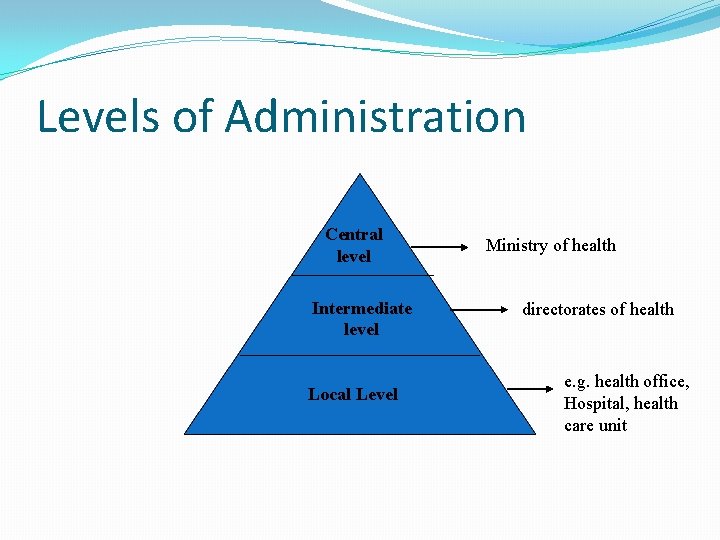 Levels of Administration

Central level

Ministry of health

Intermediate level

directorates of health

Local Level

e.g. health office, Hospital, health care unit